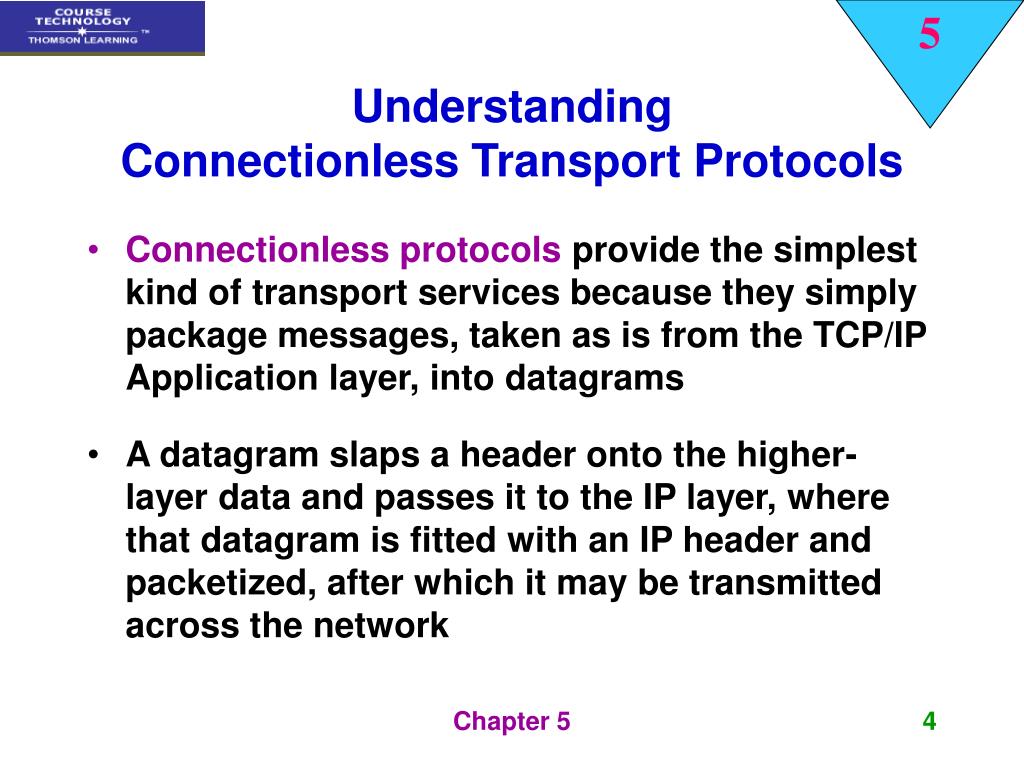 COURSE TECHNOLOGY
THOMSON LEARNING ™

5

Understanding
Connectionless Transport Protocols

• Connectionless protocols provide the simplest kind of transport services because they simply package messages, taken as is from the TCP/IP Application layer, into datagrams

• A datagram slaps a header onto the higher-layer data and passes it to the IP layer, where that datagram is fitted with an IP header and packetized, after which it may be transmitted across the network

Chapter 5

4